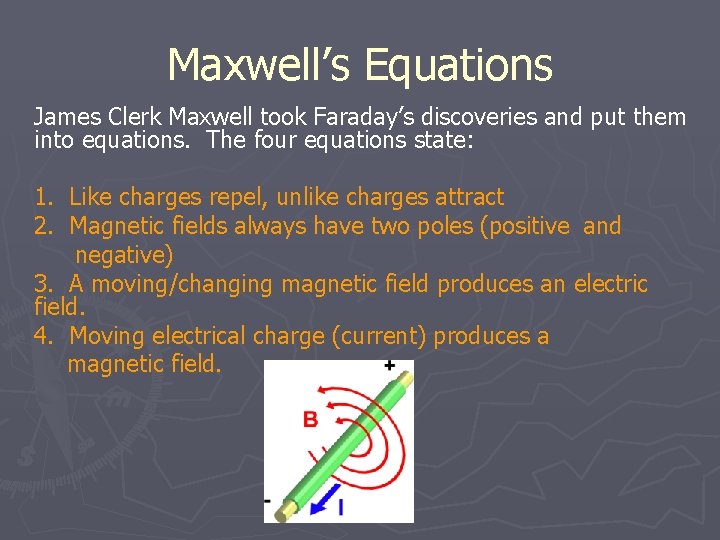 Maxwell's Equations

James Clerk Maxwell took Faraday's discoveries and put them into equations. The four equations state:

1. Like charges repel, unlike charges attract
2. Magnetic fields always have two poles (positive and negative)
3. A moving/changing magnetic field produces an electric field.
4. Moving electrical charge (current) produces a magnetic field.

+
B
-
I